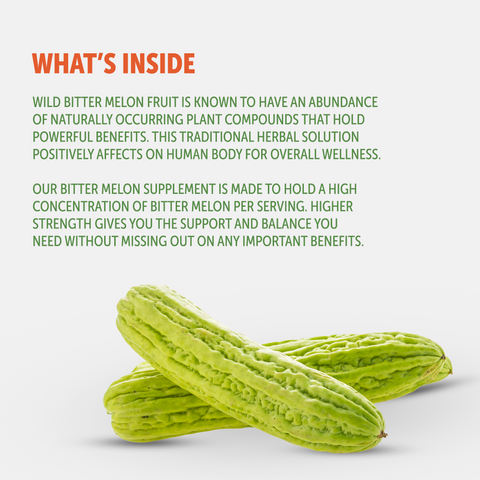 WHAT'S INSIDE

WILD BITTER MELON FRUIT IS KNOWN TO HAVE AN ABUNDANCE OF NATURALLY OCCURRING PLANT COMPOUNDS THAT HOLD POWERFUL BENEFITS. THIS TRADITIONAL HERBAL SOLUTION POSITIVELY AFFECTS ON HUMAN BODY FOR OVERALL WELLNESS.

OUR BITTER MELON SUPPLEMENT IS MADE TO HOLD A HIGH CONCENTRATION OF BITTER MELON PER SERVING. HIGHER STRENGTH GIVES YOU THE SUPPORT AND BALANCE YOU NEED WITHOUT MISSING OUT ON ANY IMPORTANT BENEFITS.